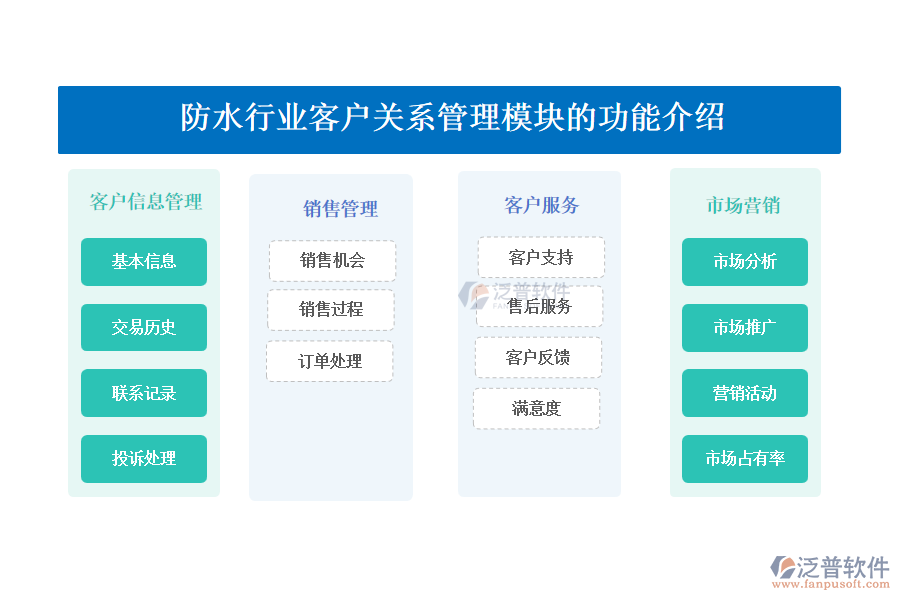 防水行业客户关系管理模块的功能介绍

客户信息管理

基本信息

交易历史

联系记录

投诉处理

销售管理

销售机会

销售过程

订单处理

客户服务

客户支持

售后服务

客户反馈

满意度

市场营销

市场分析

市场推广

营销活动

市场占有率

泛普软件

泛普软件
www.fanpusoft.com